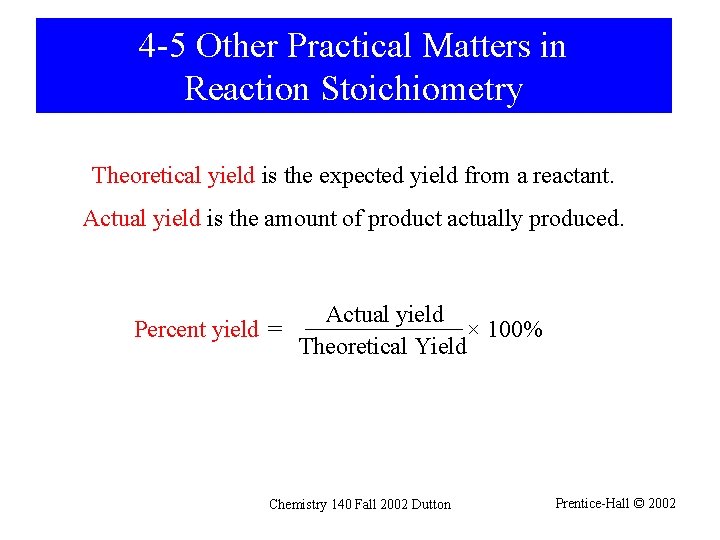 4-5 Other Practical Matters in Reaction Stoichiometry

Theoretical yield is the expected yield from a reactant.

Actual yield is the amount of product actually produced.

$\text{Percent yield} = \frac{\text{Actual yield}}{\text{Theoretical Yield}} \times 100\%$

Chemistry 140 Fall 2002 Dutton

Prentice-Hall © 2002